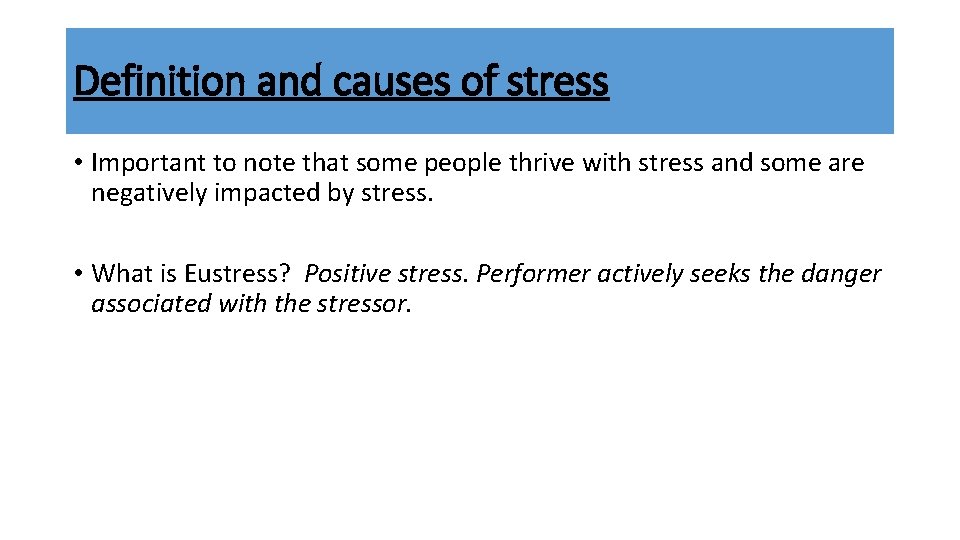 Definition and causes of stress

• Important to note that some people thrive with stress and some are negatively impacted by stress.

• What is Eustress? Positive stress. Performer actively seeks the danger associated with the stressor.